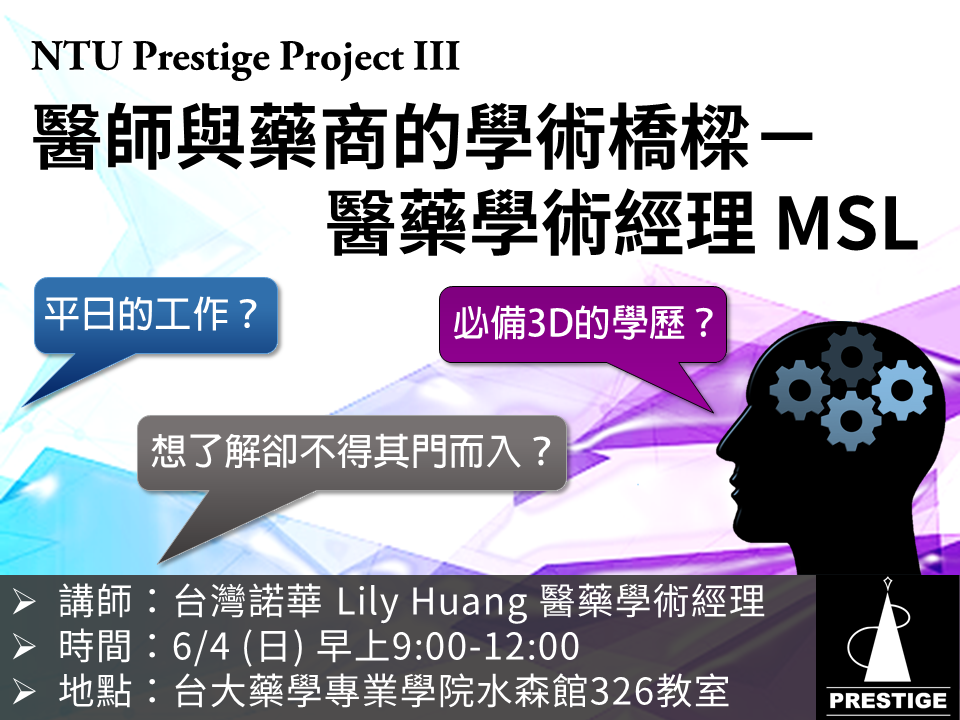 NTU Prestige Project III

醫師與藥商的學術橋樑－
醫藥學術經理 MSL

平日的工作？

必備3D的學歷？

想了解卻不得其門而入？

➢ 講師：台灣諾華 Lily Huang 醫藥學術經理
➢ 時間：6/4 (日) 早上9:00-12:00
➢ 地點：台大藥學專業學院水森館326教室

PRESTIGE